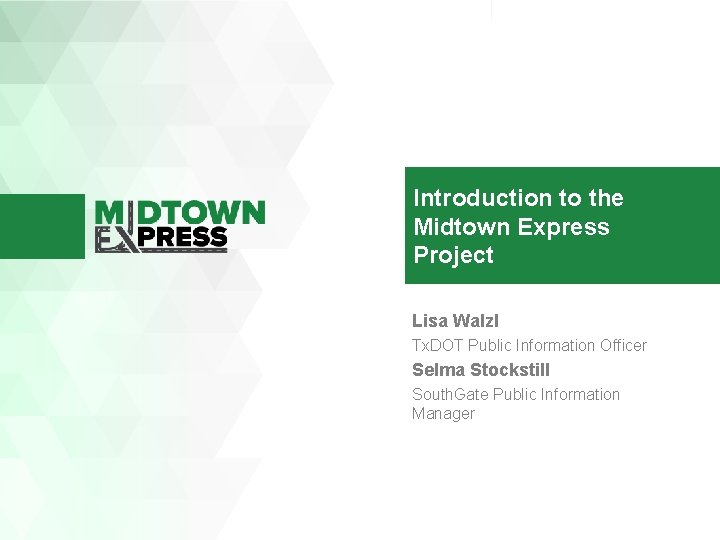 MIDTOWN EXPRESS

Introduction to the Midtown Express Project

Lisa Walzl

TxDOT Public Information Officer

Selma Stockstill

SouthGate Public Information Manager